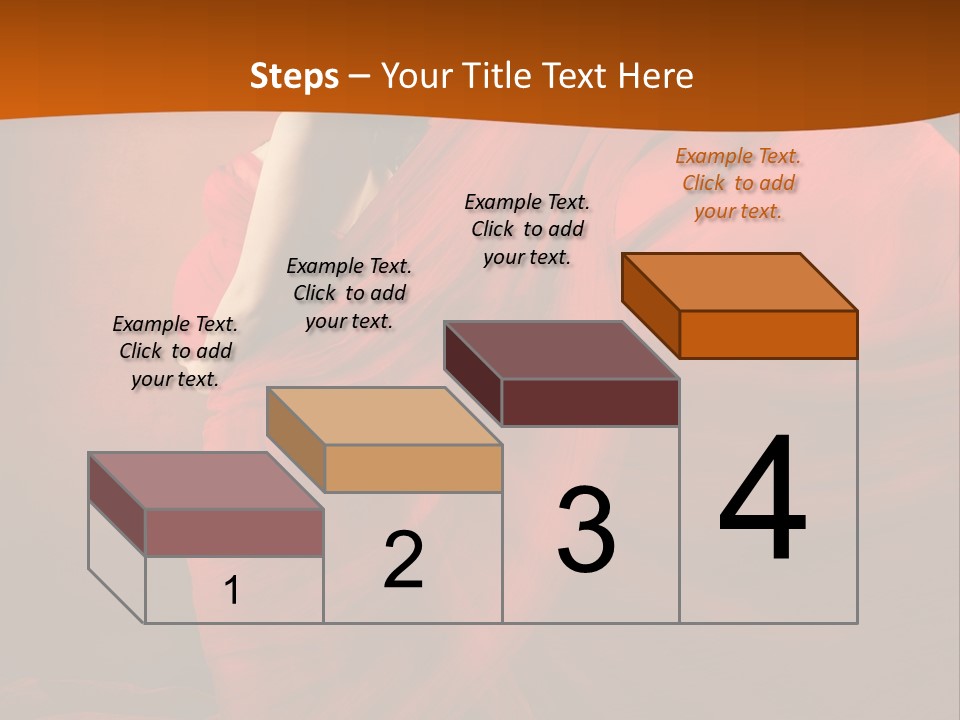 Steps – Your Title Text Here

Example Text. Click to add your text.

Example Text. Click to add your text.

Example Text. Click to add your text.

Example Text. Click to add your text.

1

2

3

4